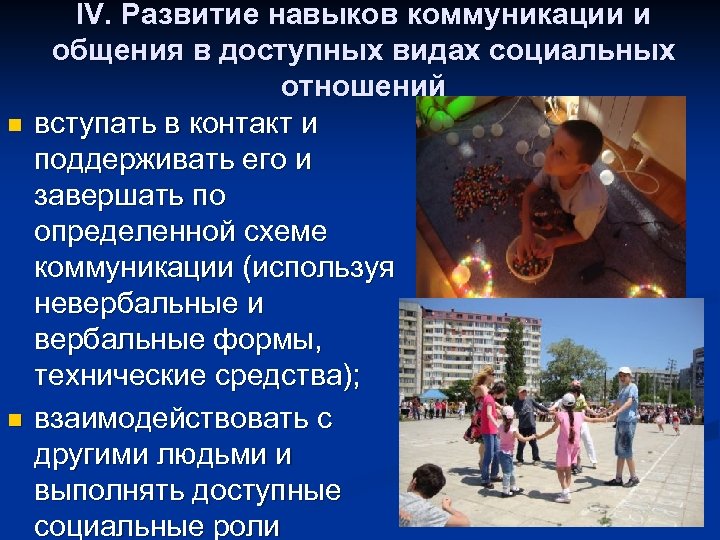 IV. Развитие навыков коммуникации и общения в доступных видах социальных отношений

- вступать в контакт и поддерживать его и завершать по определенной схеме коммуникации (используя невербальные и вербальные формы, технические средства);
- взаимодействовать с другими людьми и выполнять доступные социальные роли